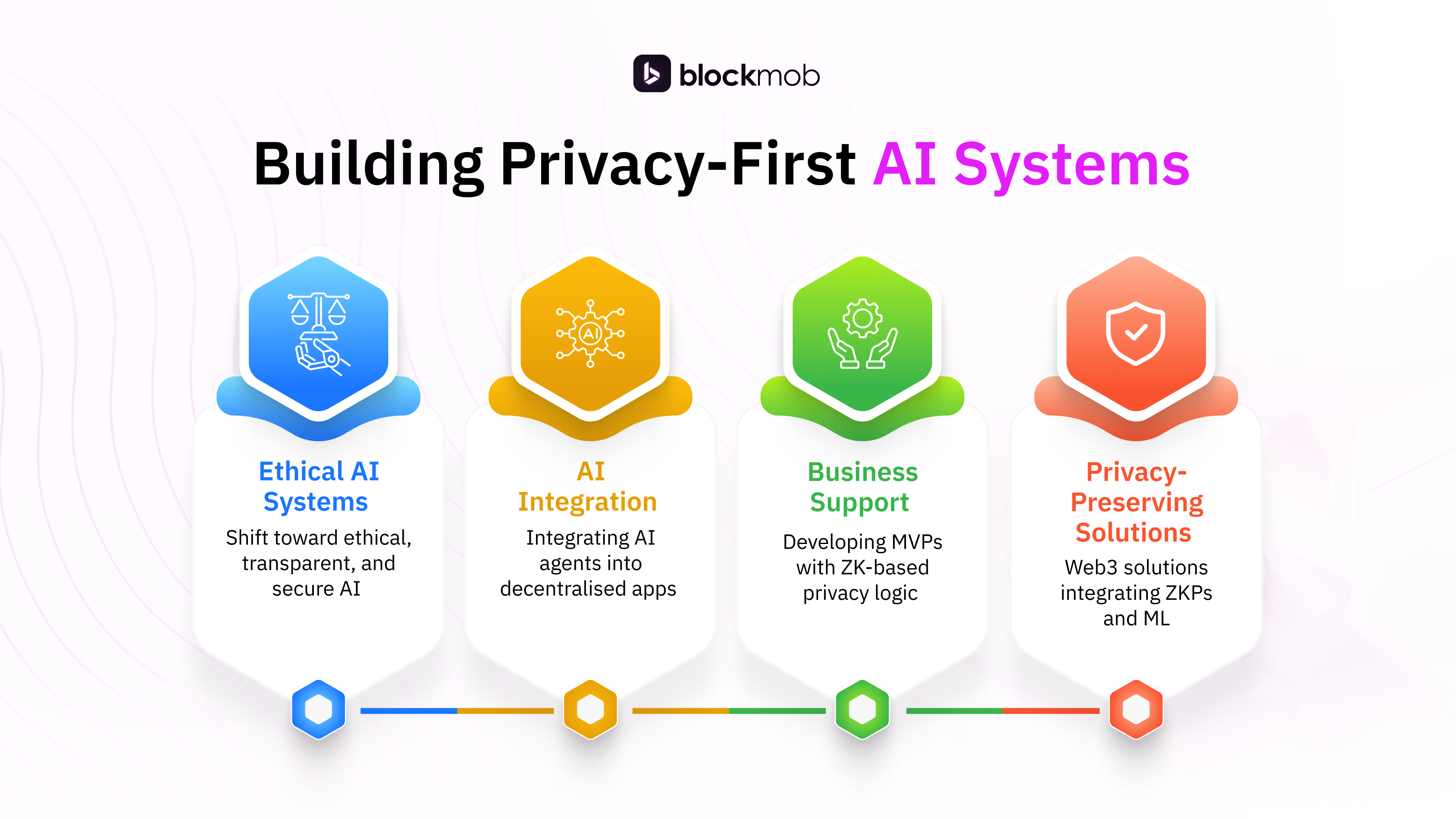 blockmob

Building Privacy-First AI Systems

AI

Ethical AI Systems

Shift toward ethical, transparent, and secure AI

AI Integration

Integrating AI agents into decentralised apps

Business Support

Developing MVPs with ZK-based privacy logic

Privacy-Preserving Solutions

Web3 solutions integrating ZKPs and ML